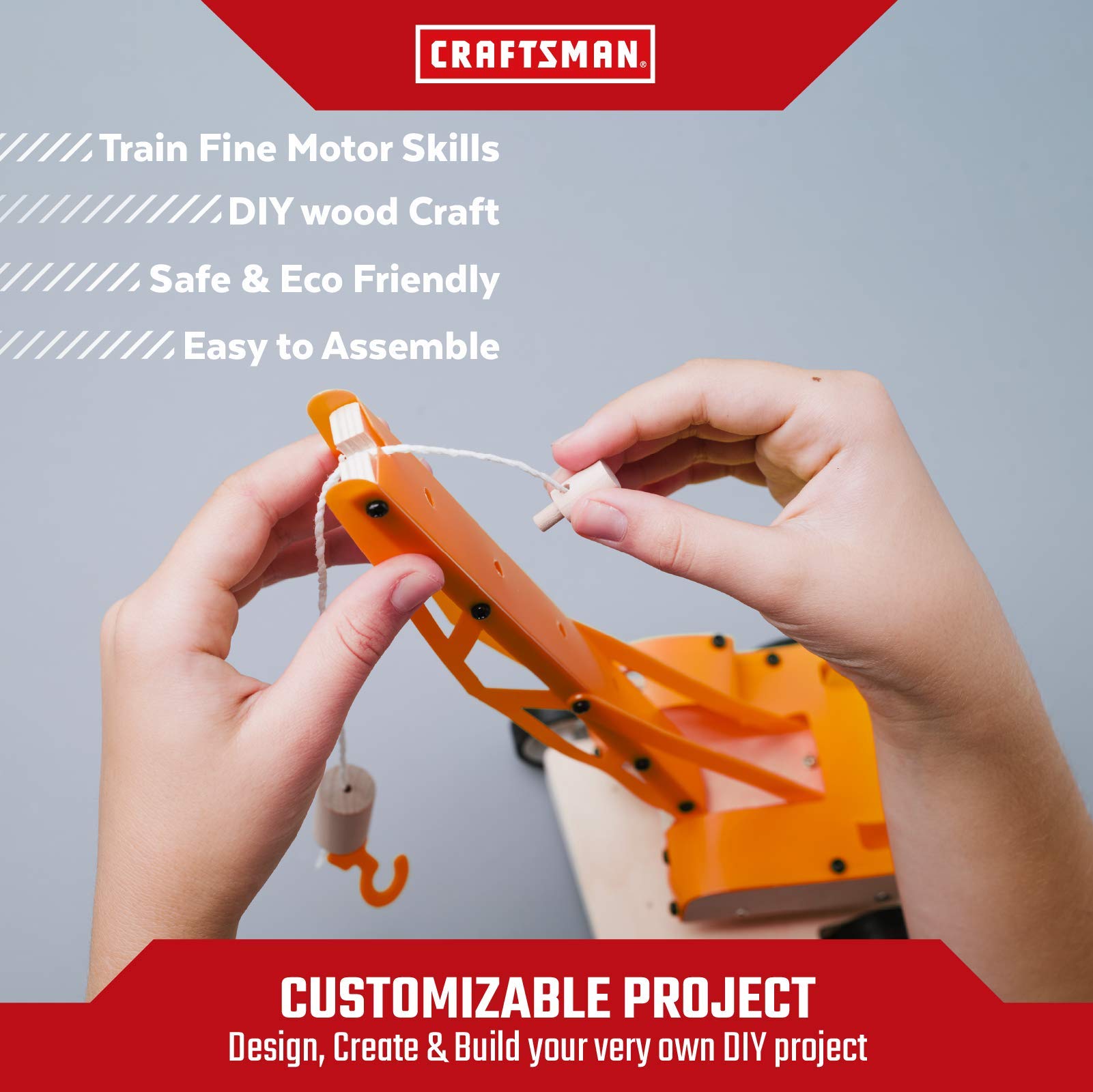 CRAFTSMAN®

Train Fine Motor Skills

DIY wood Craft

Safe & Eco Friendly

Easy to Assemble

CUSTOMIZABLE PROJECT

Design, Create & Build your very own DIY project